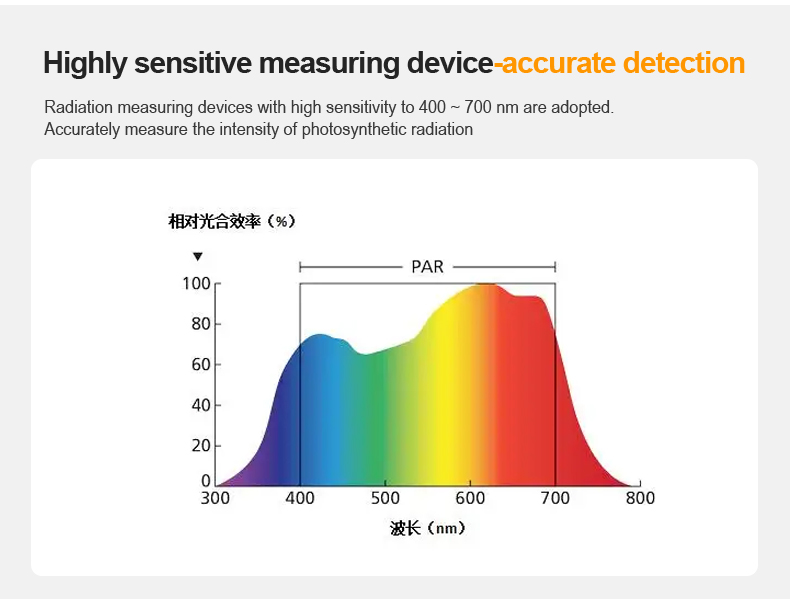 Highly sensitive measuring device-accurate detection

Radiation measuring devices with high sensitivity to 400 ~ 700 nm are adopted. Accurately measure the intensity of photosynthetic radiation

相对光合效率（%）

PAR

100
80
60
40
20
0

300 400 500 600 700 800

波长（nm）